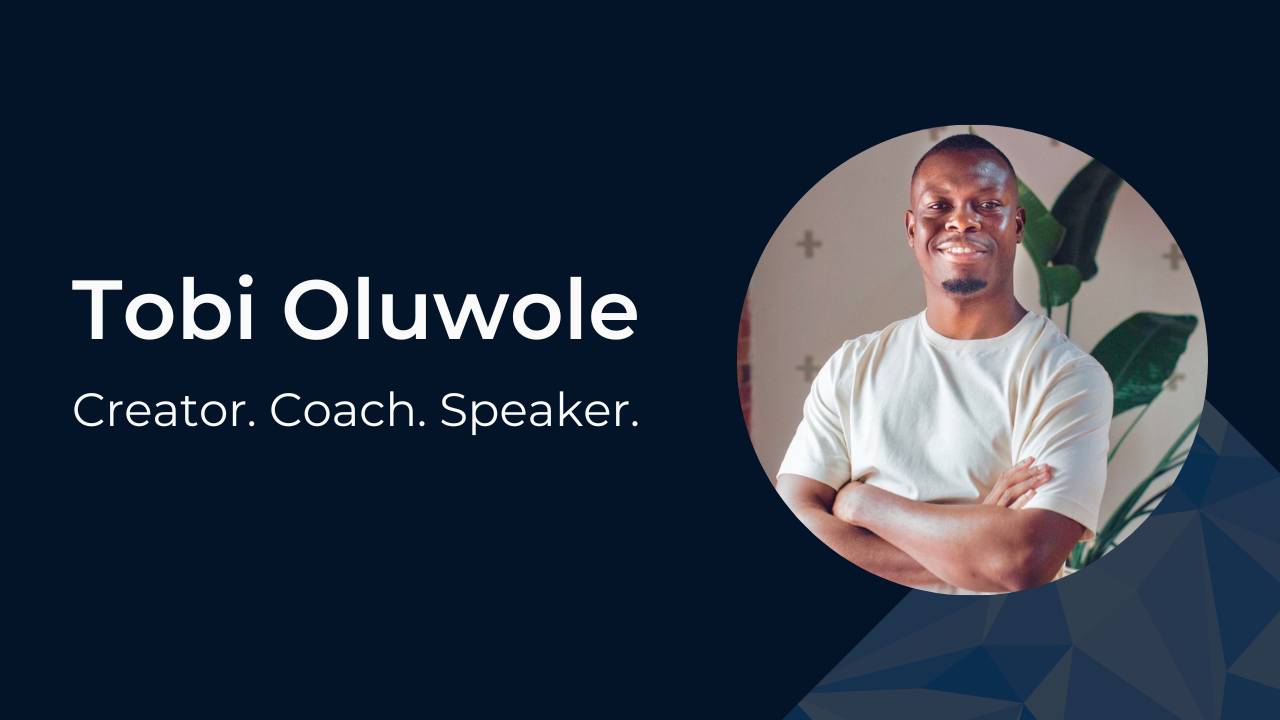 Tobi Oluwole

Creator. Coach. Speaker.